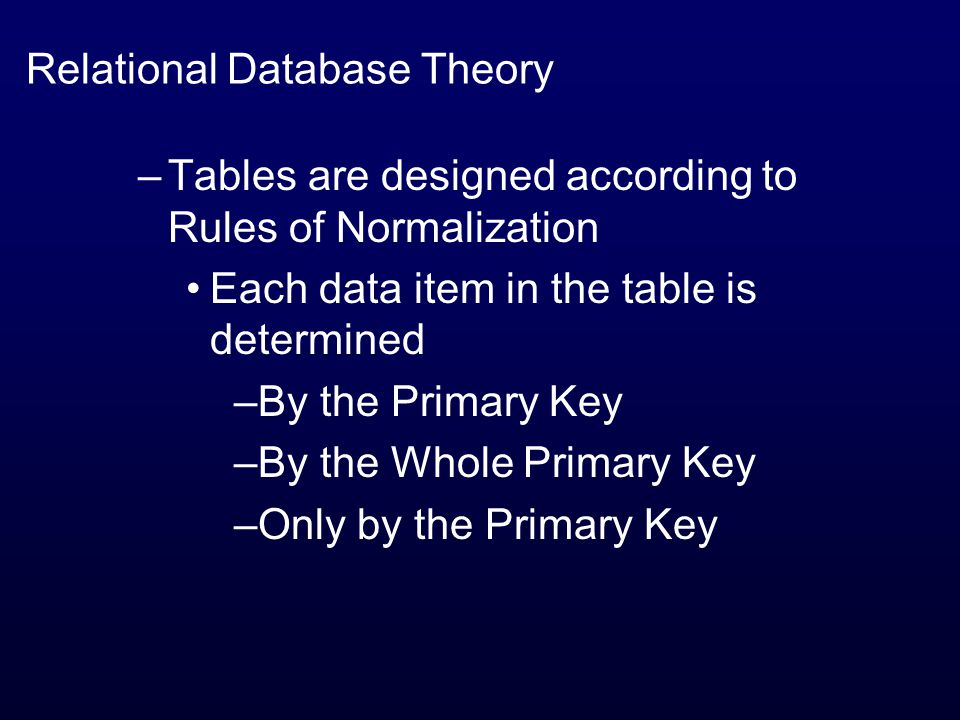 Relational Database Theory

– Tables are designed according to Rules of Normalization

• Each data item in the table is determined

–By the Primary Key

–By the Whole Primary Key

–Only by the Primary Key